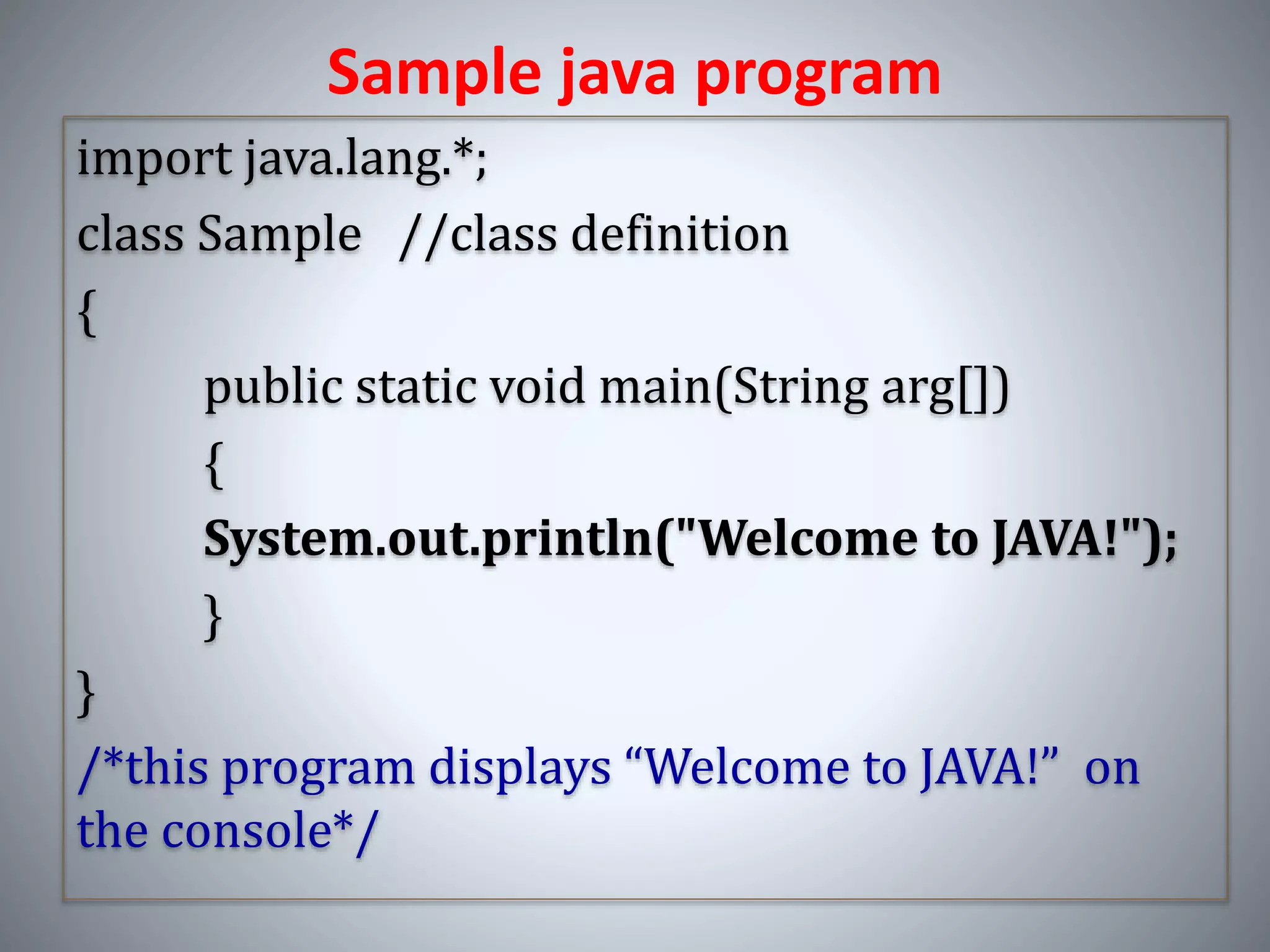 Sample java program

import java.lang.*;
class Sample //class definition
{
public static void main(String arg[])
{
System.out.println("Welcome to JAVA!");
}
}
/*this program displays “Welcome to JAVA!” on the console*/